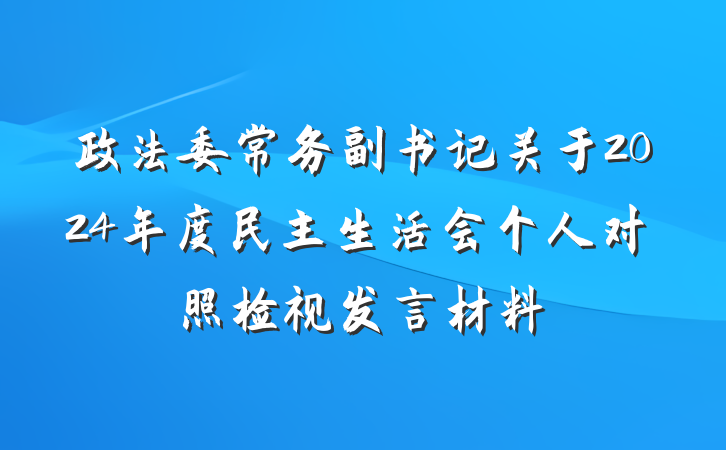 政法委常务副书记关于2024年度民主生活会个人对照检视发言材料